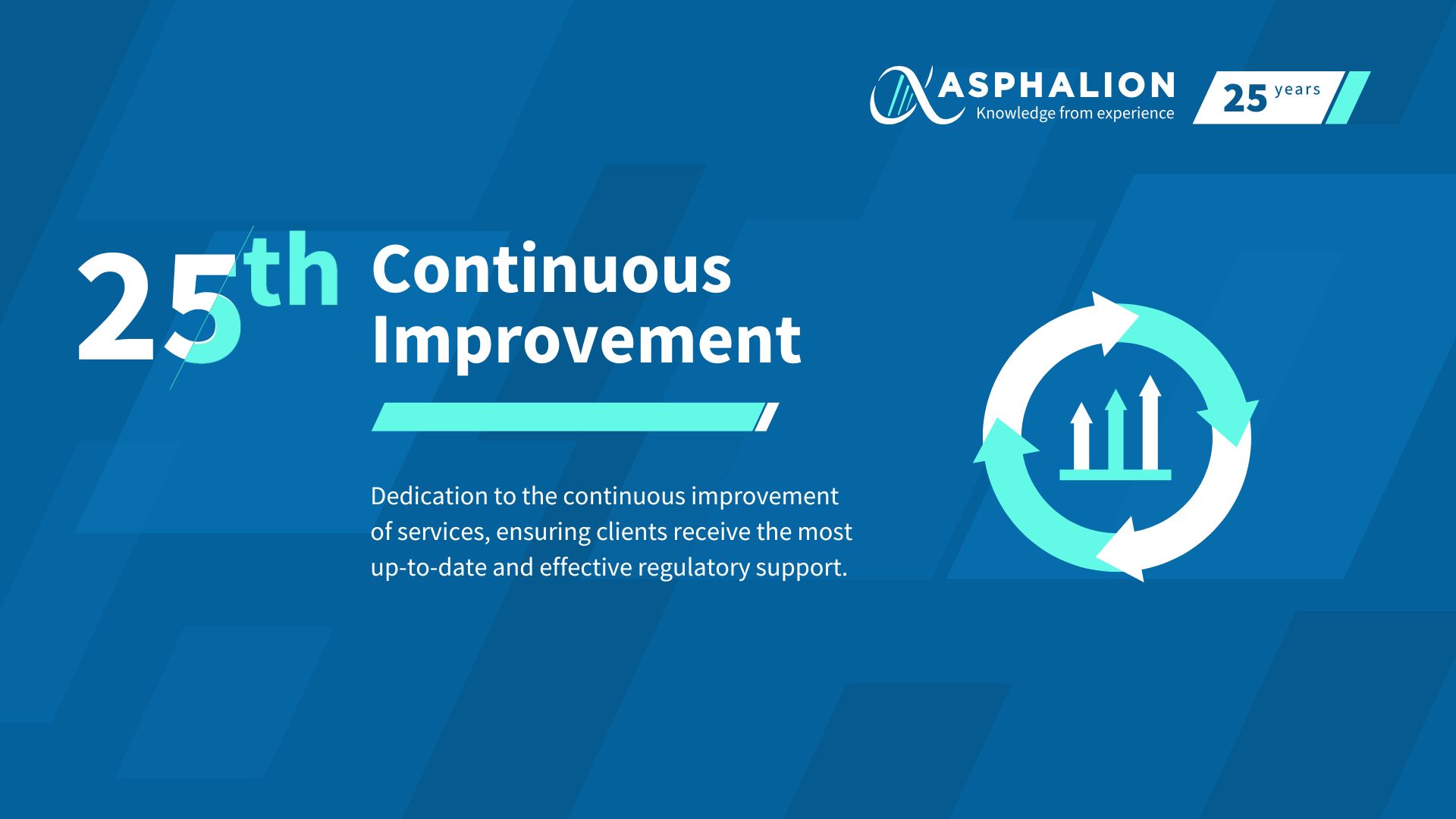 ASPHALION
Knowledge from experience

25 years

25th

Continuous Improvement

Dedication to the continuous improvement of services, ensuring clients receive the most up-to-date and effective regulatory support.